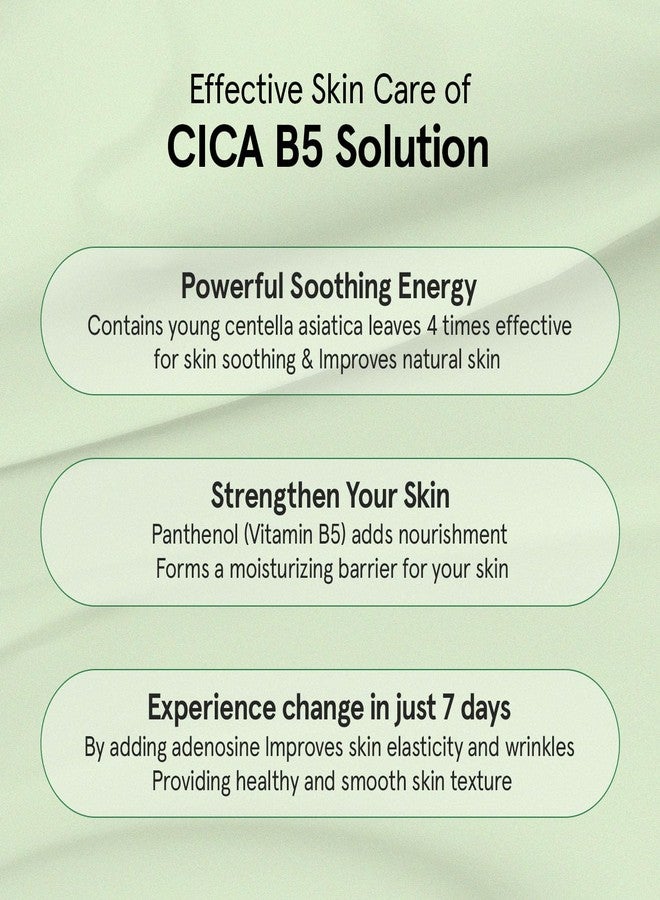 Effective Skin Care of
CICA B5 Solution

Powerful Soothing Energy
Contains young centella asiatica leaves 4 times effective for skin soothing & Improves natural skin

Strengthen Your Skin
Panthenol (Vitamin B5) adds nourishment
Forms a moisturizing barrier for your skin

Experience change in just 7 days
By adding adenosine Improves skin elasticity and wrinkles
Providing healthy and smooth skin texture